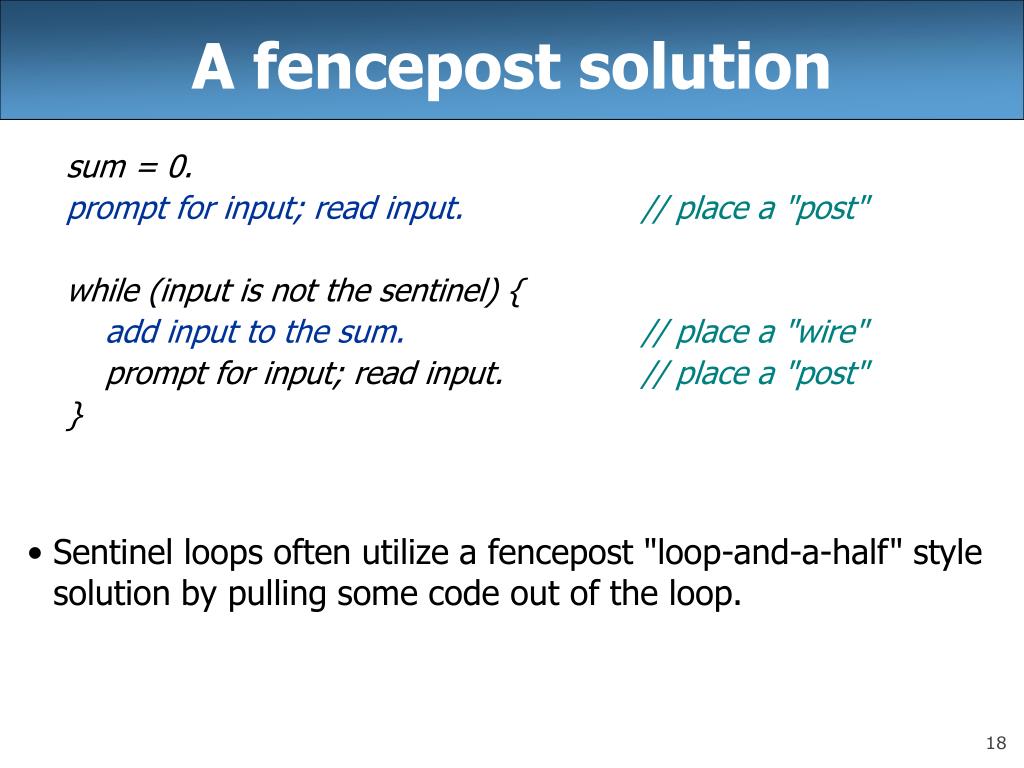 A fencepost solution

sum = 0.
prompt for input; read input. // place a "post"

while (input is not the sentinel) {
add input to the sum. // place a "wire"
prompt for input; read input. // place a "post"
}

• Sentinel loops often utilize a fencepost "loop-and-a-half" style solution by pulling some code out of the loop.

18